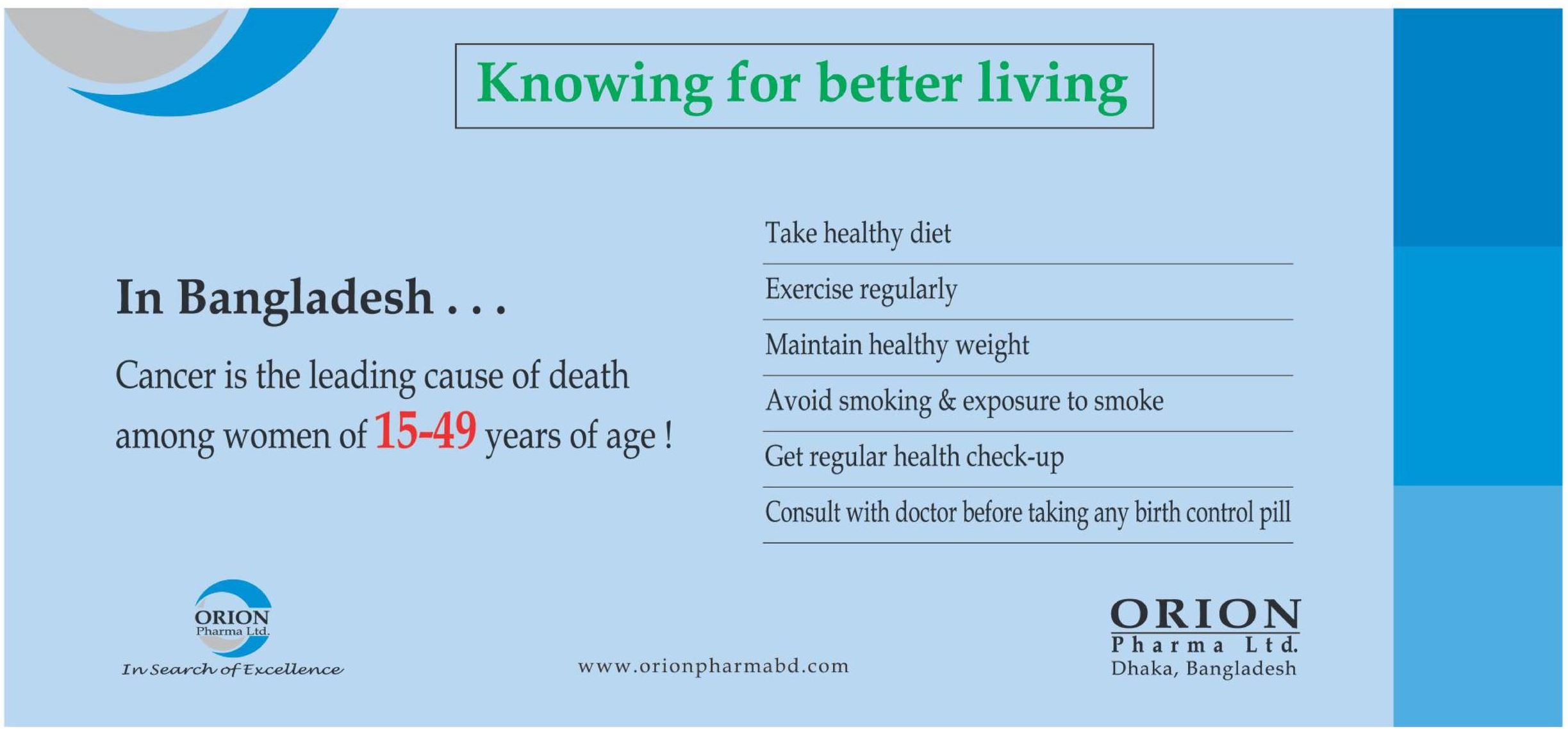 Knowing for better living

In Bangladesh . . .

Cancer is the leading cause of death among women of 15-49 years of age !

Take healthy diet

Exercise regularly

Maintain healthy weight

Avoid smoking & exposure to smoke

Get regular health check-up

Consult with doctor before taking any birth control pill

ORION
Pharma Ltd.
In Search of Excellence

www.orionpharmabd.com

ORION
Pharma Ltd.
Dhaka, Bangladesh